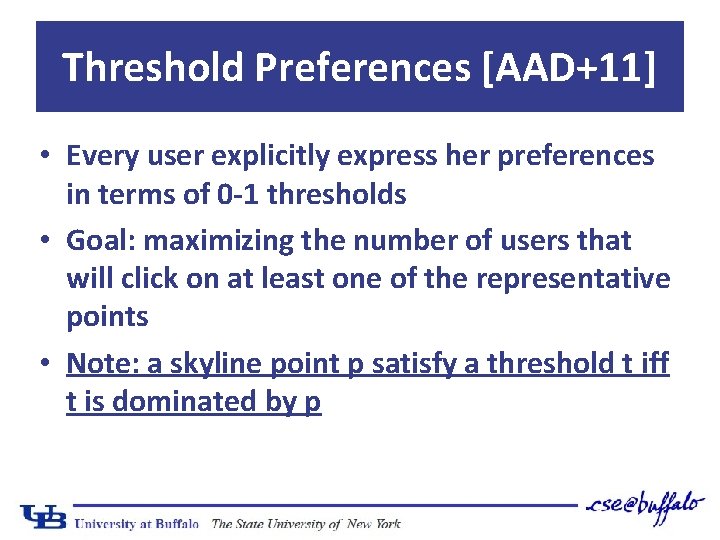 Threshold Preferences [AAD+11]

• Every user explicitly express her preferences in terms of 0-1 thresholds

• Goal: maximizing the number of users that will click on at least one of the representative points

• Note: a skyline point p satisfy a threshold t iff t is dominated by p

UB University at Buffalo The State University of New York

cse@buffalo